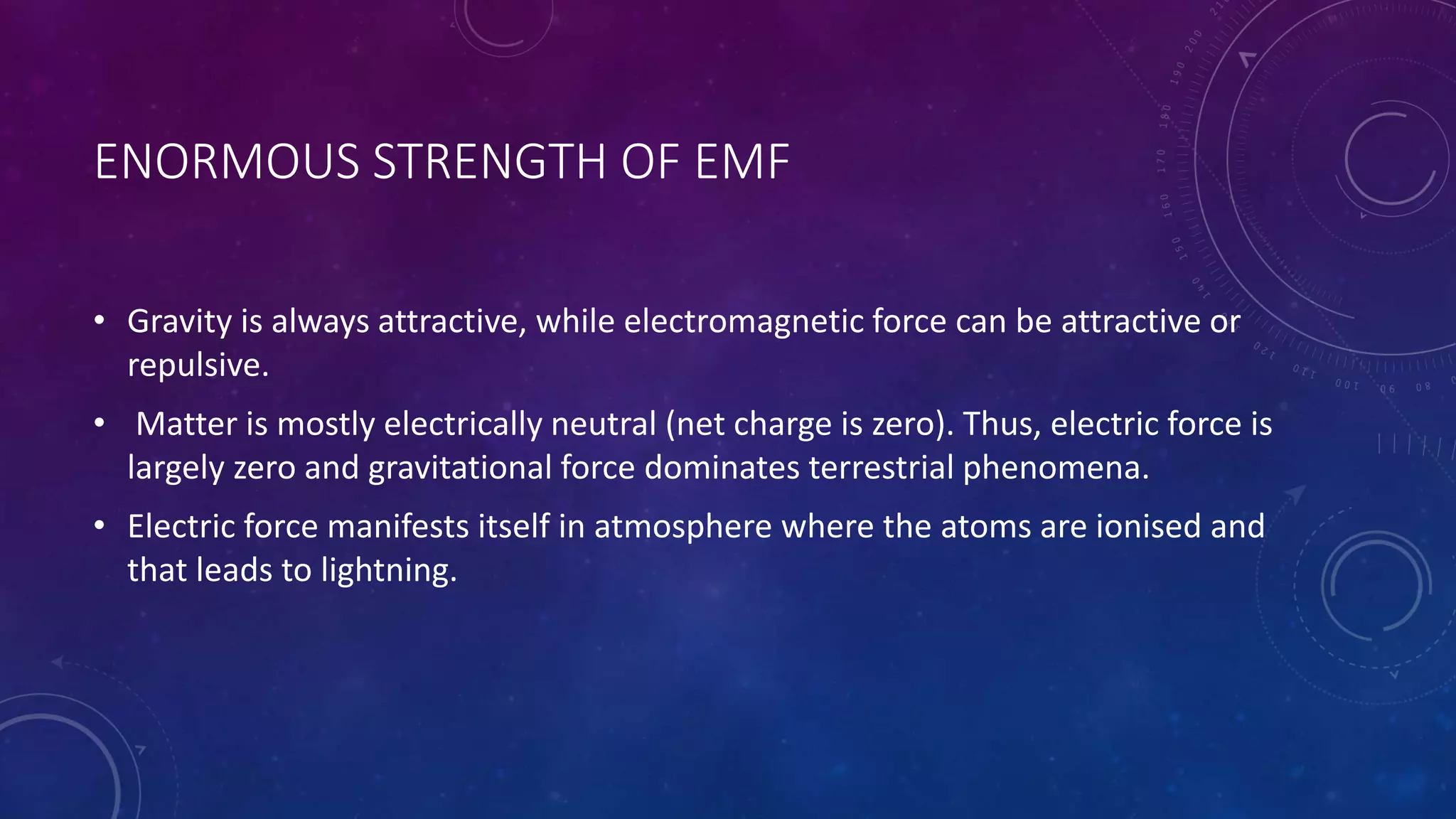 ENORMOUS STRENGTH OF EMF

• Gravity is always attractive, while electromagnetic force can be attractive or repulsive.

• Matter is mostly electrically neutral (net charge is zero). Thus, electric force is largely zero and gravitational force dominates terrestrial phenomena.

• Electric force manifests itself in atmosphere where the atoms are ionised and that leads to lightning.